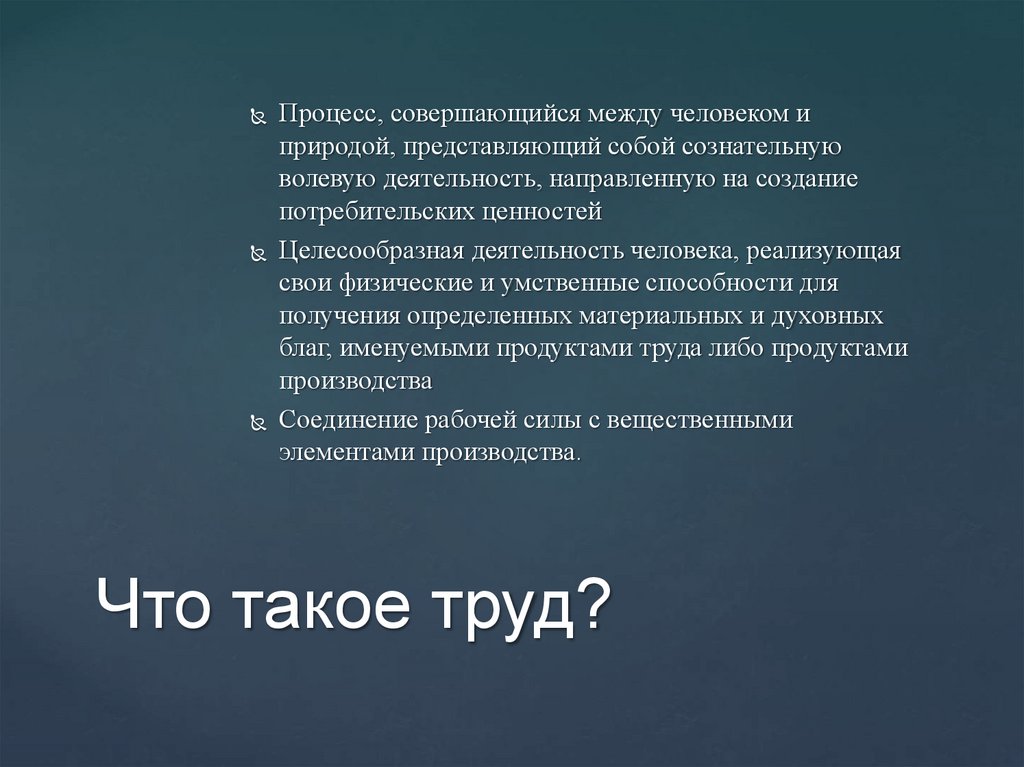 Процесс, совершающийся между человеком и природой, представляющий собой сознательную волевую деятельность, направленную на создание потребительских ценностей

Целесообразная деятельность человека, реализующая свои физические и умственные способности для получения определенных материальных и духовных благ, именуемыми продуктами труда либо продуктами производства

Соединение рабочей силы с вещественными элементами производства.

Что такое труд?